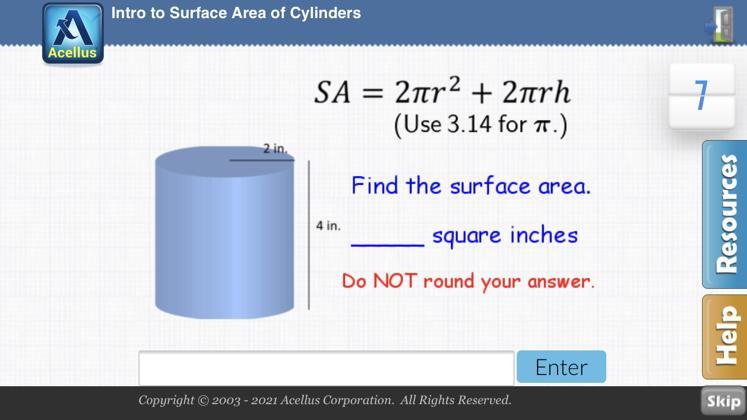 Acellus

Intro to Surface Area of Cylinders

7

$SA = 2\pi r^2 + 2\pi rh$
(Use 3.14 for $\pi$.)

2 in.

4 in.

Find the surface area.

_____ square inches

Do NOT round your answer.

Resources

Help

Enter

Copyright © 2003 - 2021 Acellus Corporation. All Rights Reserved.

Skip